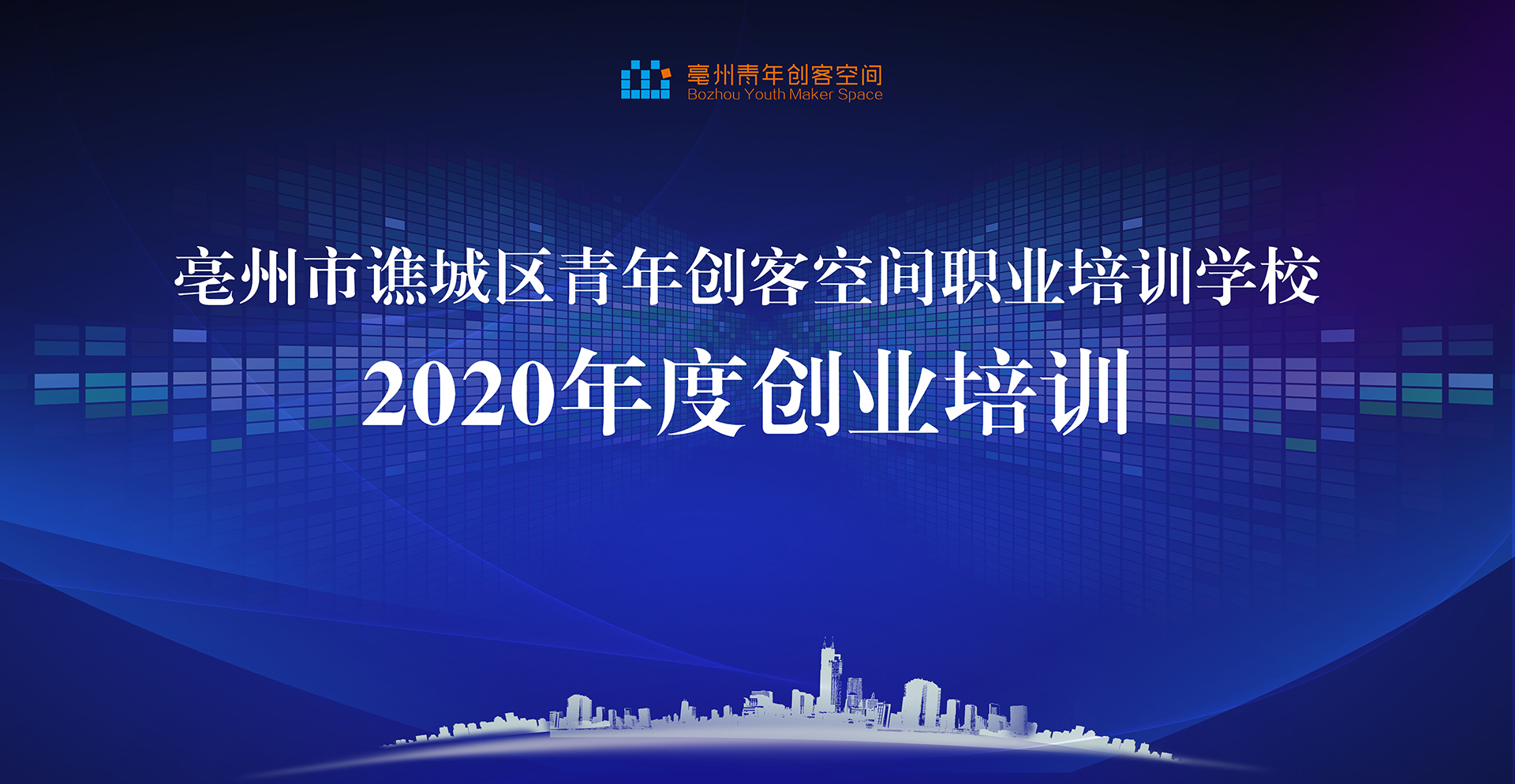 亳州青年创客空间
Bozhou Youth Maker Space

亳州市谯城区青年创客空间职业培训学校
2020年度创业培训